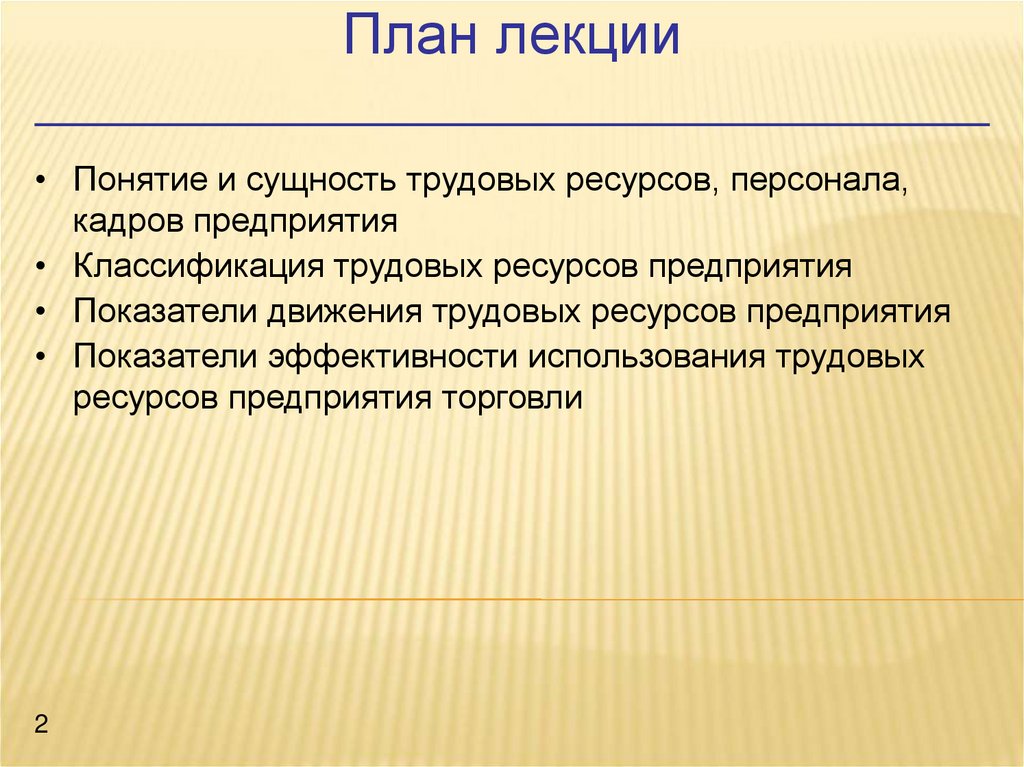 План лекции

• Понятие и сущность трудовых ресурсов, персонала, кадров предприятия
• Классификация трудовых ресурсов предприятия
• Показатели движения трудовых ресурсов предприятия
• Показатели эффективности использования трудовых ресурсов предприятия торговли

2